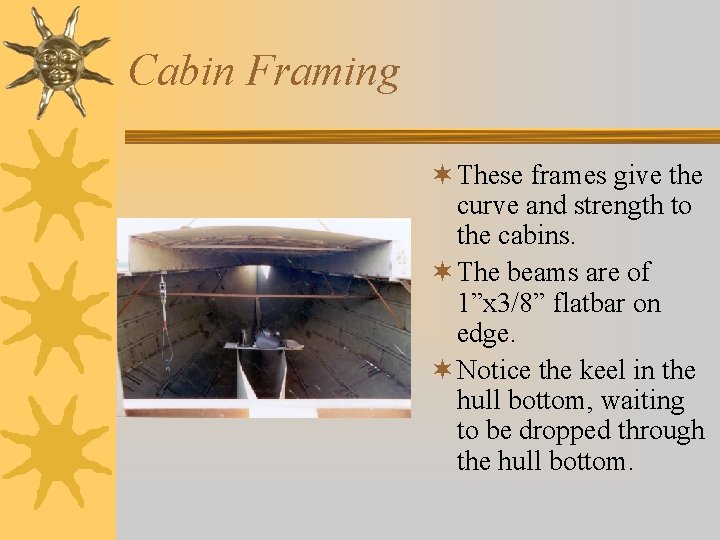 Cabin Framing

These frames give the curve and strength to the cabins.

The beams are of 1”x3/8” flatbar on edge.

Notice the keel in the hull bottom, waiting to be dropped through the hull bottom.